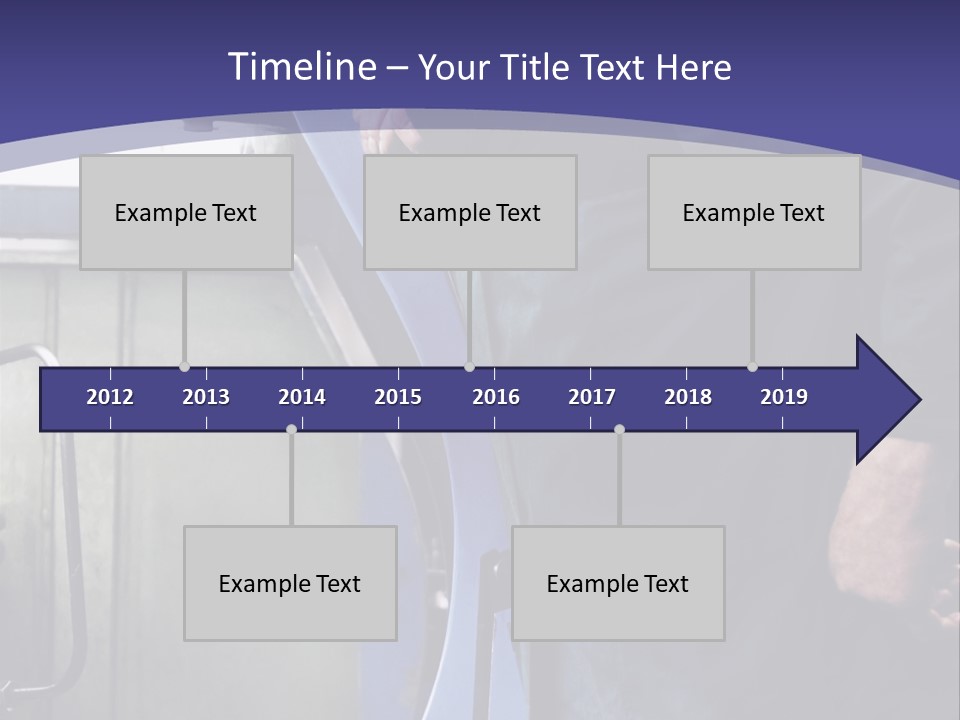 Timeline – Your Title Text Here

Example Text

Example Text

Example Text

2012 2013 2014 2015 2016 2017 2018 2019

Example Text

Example Text